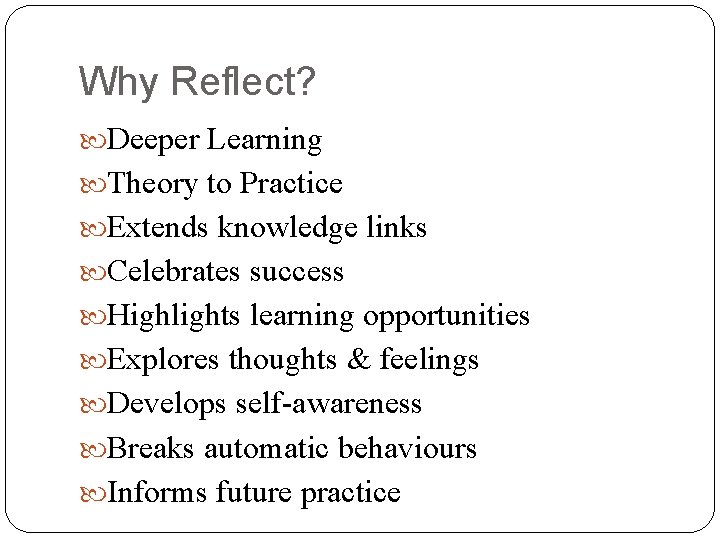 Why Reflect?

Deeper Learning
Theory to Practice
Extends knowledge links
Celebrates success
Highlights learning opportunities
Explores thoughts & feelings
Develops self-awareness
Breaks automatic behaviours
Informs future practice